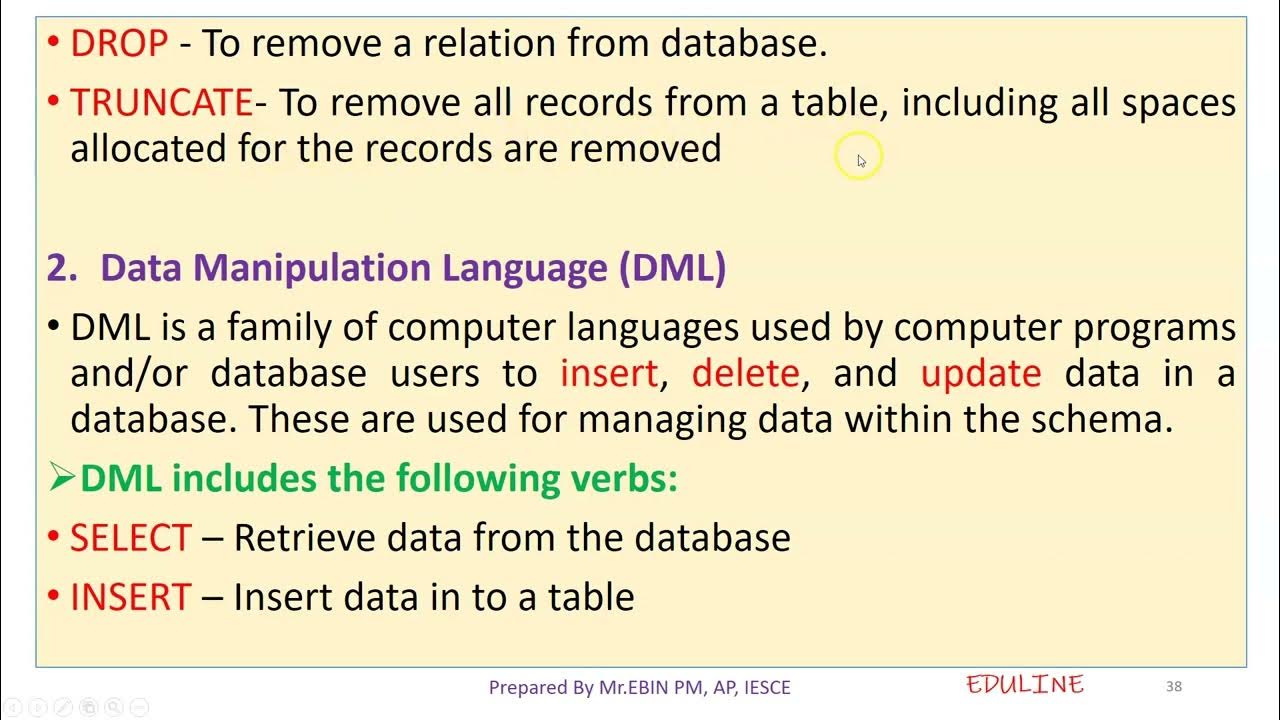 • DROP - To remove a relation from database.

• TRUNCATE- To remove all records from a table, including all spaces allocated for the records are removed

2. Data Manipulation Language (DML)

• DML is a family of computer languages used by computer programs and/or database users to insert, delete, and update data in a database. These are used for managing data within the schema.

➢DML includes the following verbs:

• SELECT – Retrieve data from the database

• INSERT – Insert data in to a table

Prepared By Mr.EBIN PM, AP, IESCE

EDULINE

38